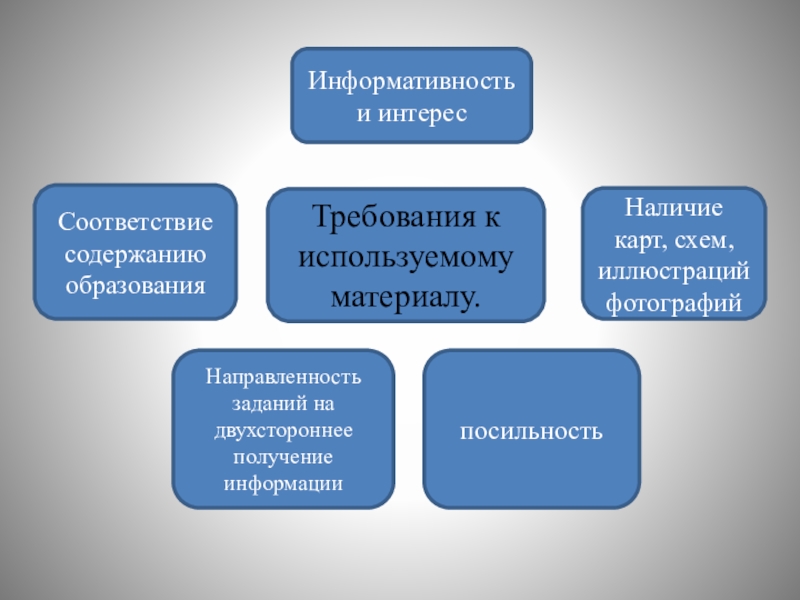 Информативность и интерес

Соответствие содержанию образования

Требования к используемому материалу.

Наличие карт, схем, иллюстраций фотографий

Направленность заданий на двухстороннее получение информации

посильность